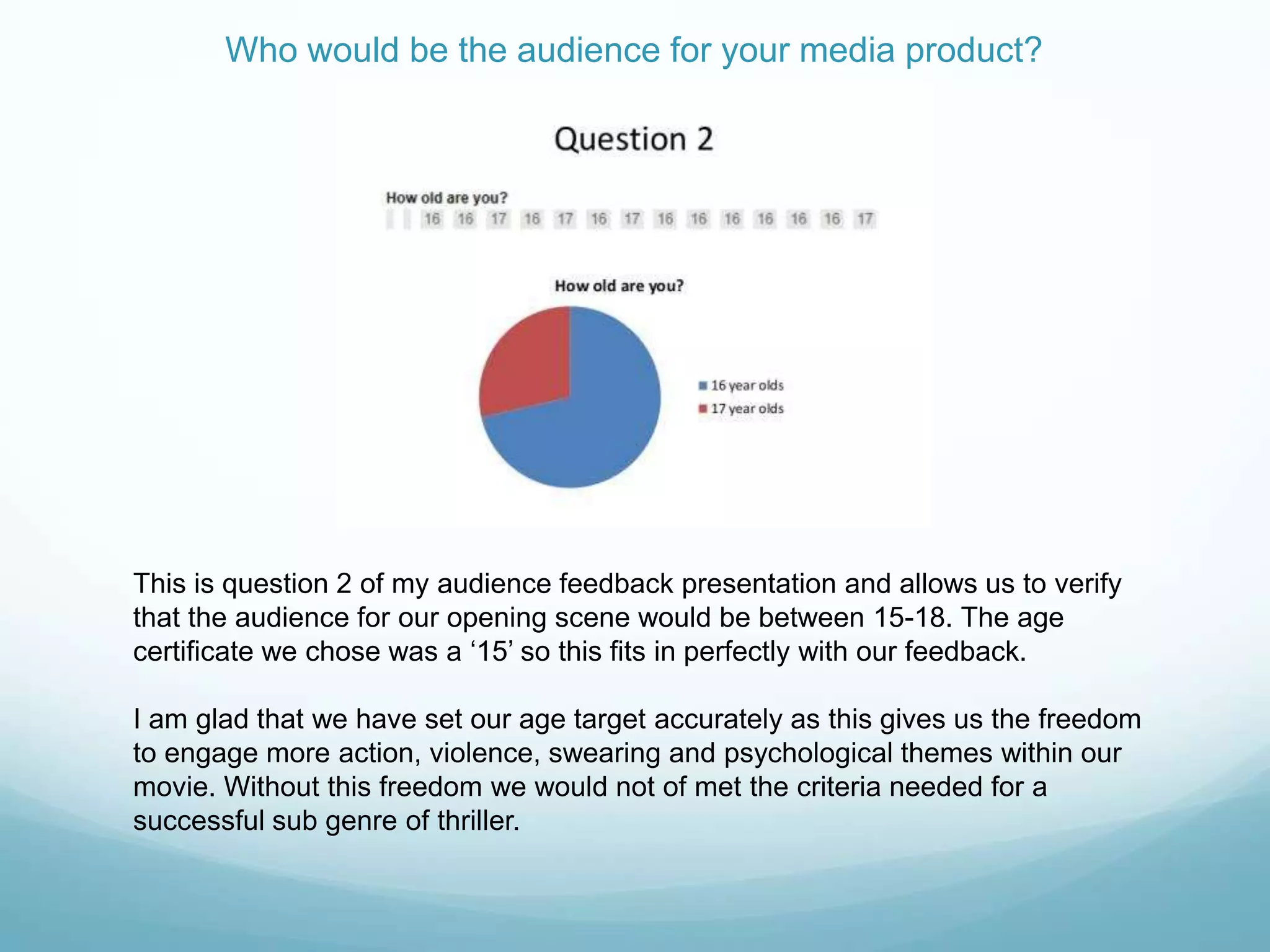 Who would be the audience for your media product?

Question 2

How old are you?

16 16 17 16 17 16 17 16 16 16 16 16 16 17

How old are you?

16 year olds
17 year olds

This is question 2 of my audience feedback presentation and allows us to verify that the audience for our opening scene would be between 15-18. The age certificate we chose was a ‘15’ so this fits in perfectly with our feedback.

I am glad that we have set our age target accurately as this gives us the freedom to engage more action, violence, swearing and psychological themes within our movie. Without this freedom we would not of met the criteria needed for a successful sub genre of thriller.